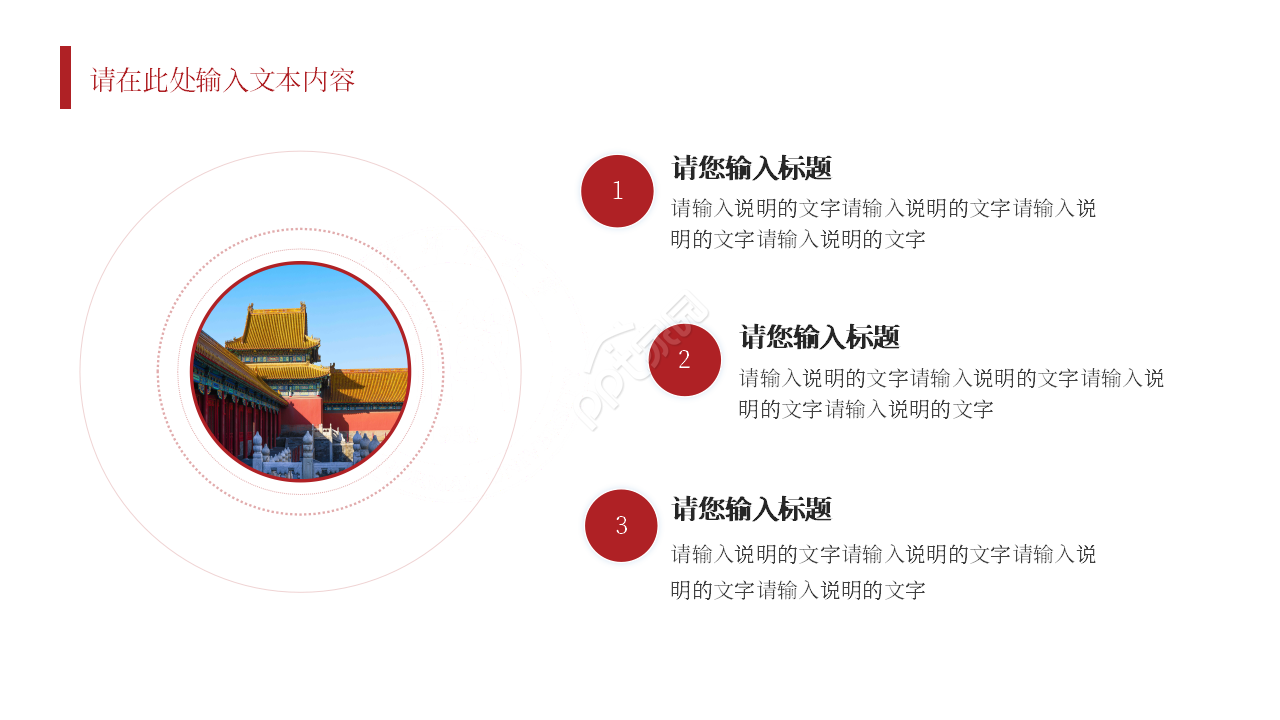 请在此处输入文本内容

1
请您输入标题
请输入说明的文字请输入说明的文字请输入说明的文字请输入说明的文字

2
请您输入标题
请输入说明的文字请输入说明的文字请输入说明的文字请输入说明的文字

3
请您输入标题
请输入说明的文字请输入说明的文字请输入说明的文字请输入说明的文字